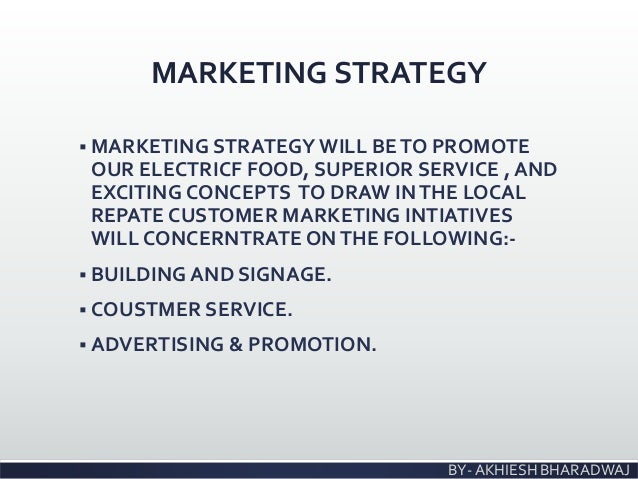 MARKETING STRATEGY

▪ MARKETING STRATEGY WILL BE TO PROMOTE OUR ELECTRICF FOOD, SUPERIOR SERVICE , AND EXCITING CONCEPTS TO DRAW IN THE LOCAL REPATE CUSTOMER MARKETING INTIATIVES WILL CONCERNTRATE ON THE FOLLOWING:-

▪ BUILDING AND SIGNAGE.

▪ COUSTMER SERVICE.

▪ ADVERTISING & PROMOTION.

BY- AKHIESH BHARADWAJ